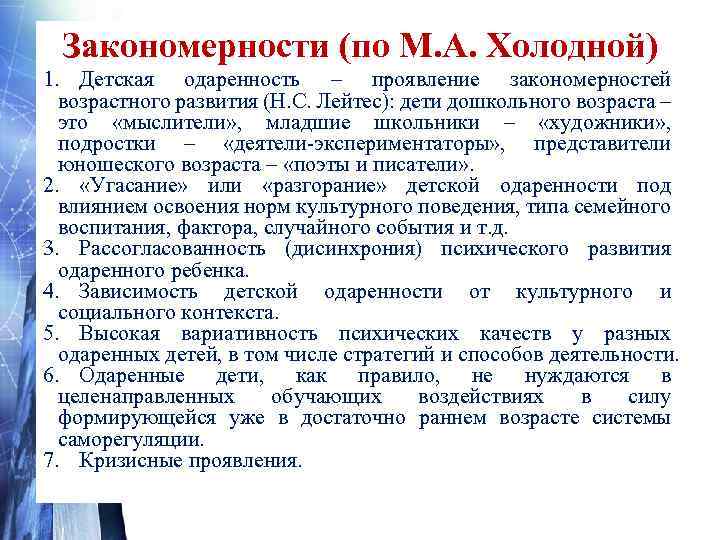 Закономерности (по М.А. Холодной)

1. Детская одаренность – проявление закономерностей возрастного развития (Н.С. Лейтес): дети дошкольного возраста – это «мыслители», младшие школьники – «художники», подростки – «деятели-экспериментаторы», представители юношеского возраста – «поэты и писатели».
2. «Угасание» или «разгорание» детской одаренности под влиянием освоения норм культурного поведения, типа семейного воспитания, фактора, случайного события и т.д.
3. Рассогласованность (дисинхрония) психического развития одаренного ребенка.
4. Зависимость детской одаренности от культурного и социального контекста.
5. Высокая вариативность психических качеств у разных одаренных детей, в том числе стратегий и способов деятельности.
6. Одаренные дети, как правило, не нуждаются в целенаправленных обучающих воздействиях в силу формирующейся уже в достаточно раннем возрасте системы саморегуляции.
7. Кризисные проявления.